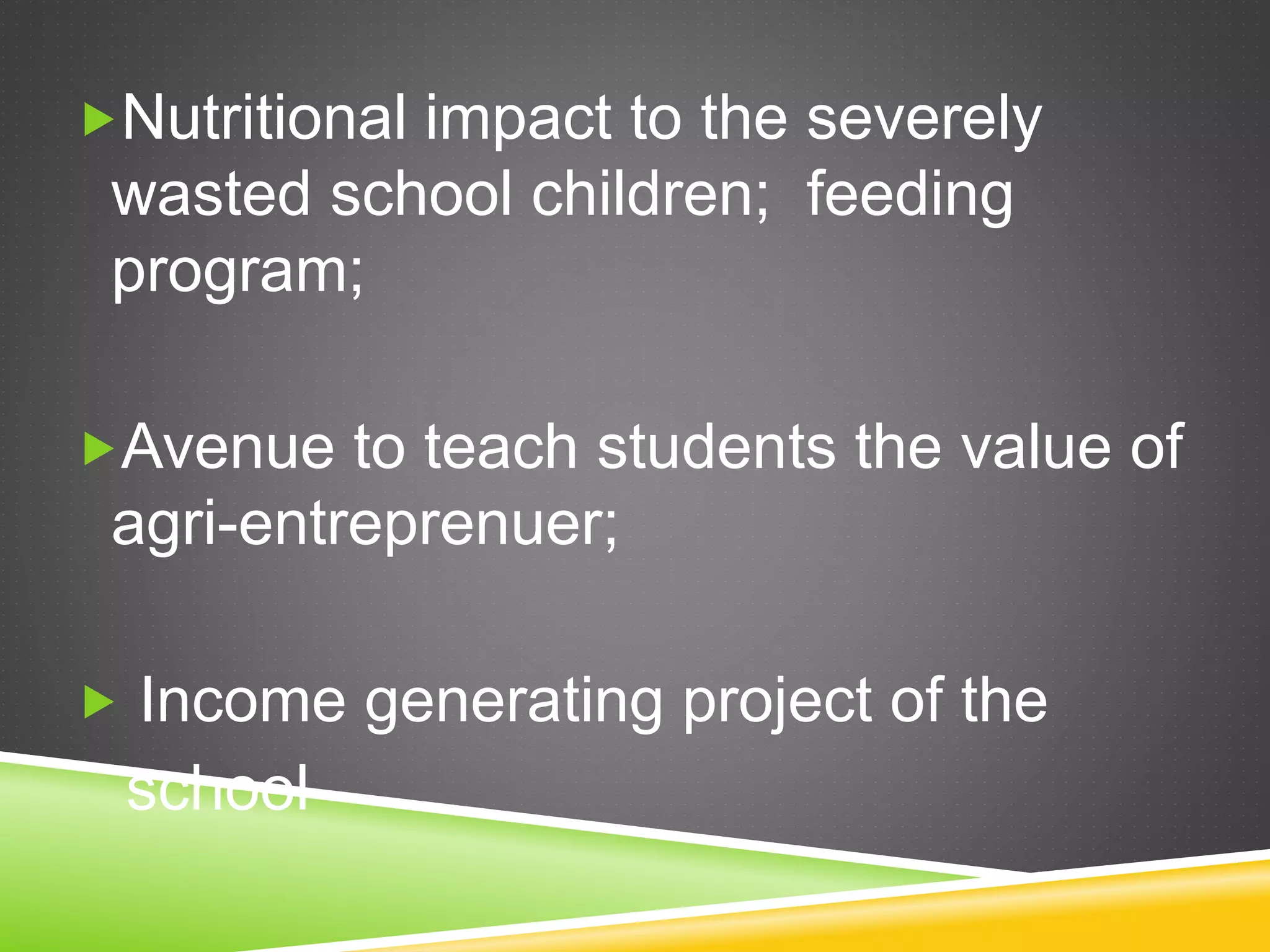 Nutritional impact to the severely wasted school children;  feeding program;

Avenue to teach students the value of agri-entreprenuer;

Income generating project of the school